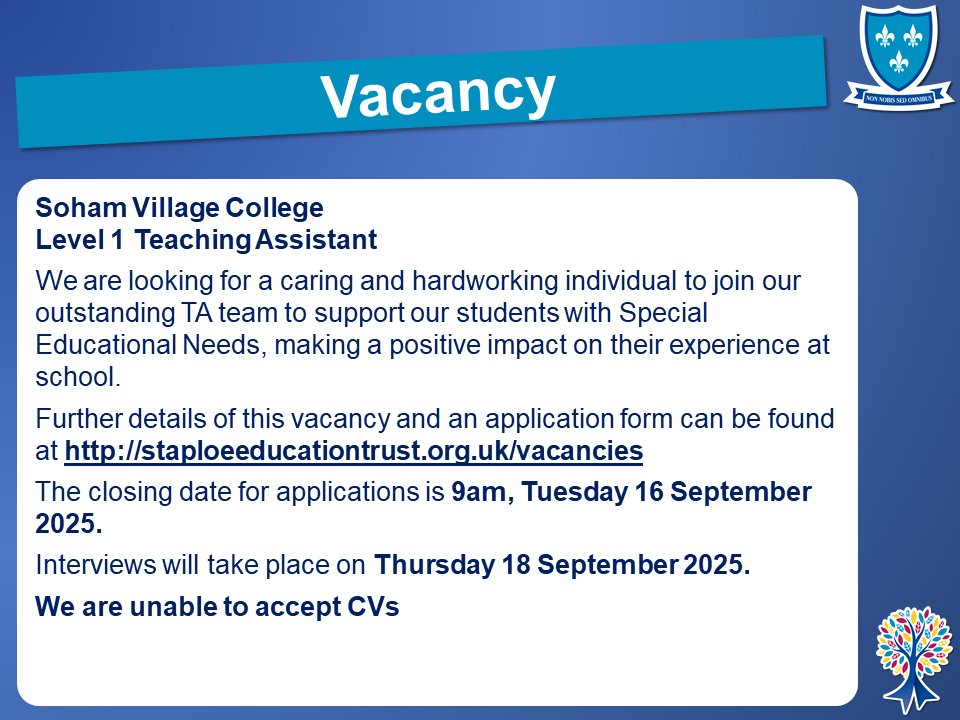 Vacancy

NON NOBIS SED OMNIBUS

Soham Village College
Level 1 Teaching Assistant

We are looking for a caring and hardworking individual to join our outstanding TA team to support our students with Special Educational Needs, making a positive impact on their experience at school.

Further details of this vacancy and an application form can be found at http://staploeeducationtrust.org.uk/vacancies

The closing date for applications is 9am, Tuesday 16 September 2025.

Interviews will take place on Thursday 18 September 2025.

We are unable to accept CVs